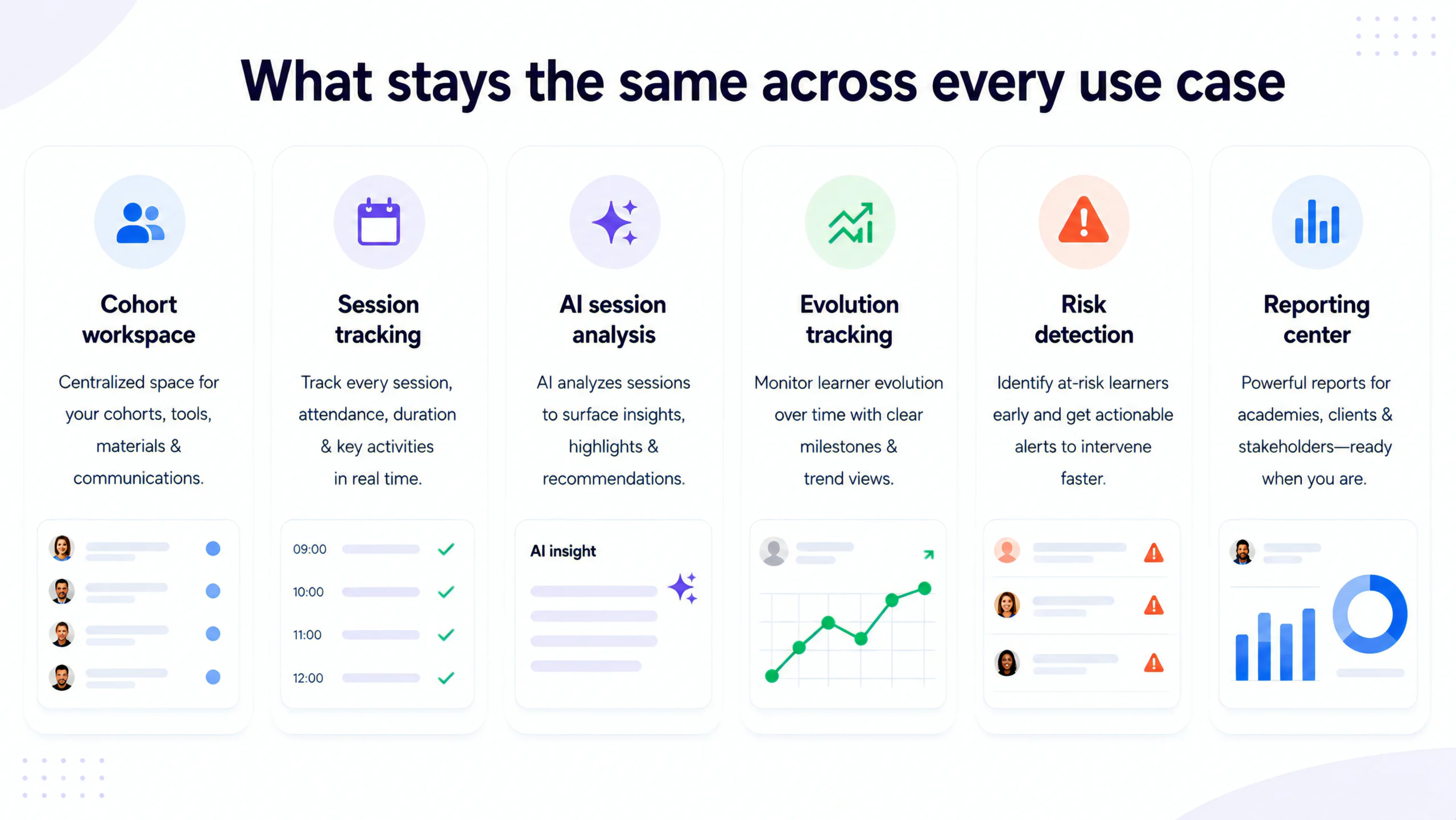 What stays the same across every use case

Cohort workspace

Centralized space for your cohorts, tools, materials & communications.

Session tracking

Track every session, attendance, duration & key activities in real time.

09:00

10:00

11:00

12:00

AI session analysis

AI analyzes sessions to surface insights, highlights & recommendations.

AI insight

Evolution tracking

Monitor learner evolution over time with clear milestones & trend views.

Risk detection

Identify at-risk learners early and get actionable alerts to intervene faster.

Reporting center

Powerful reports for academies, clients & stakeholders—ready when you are.